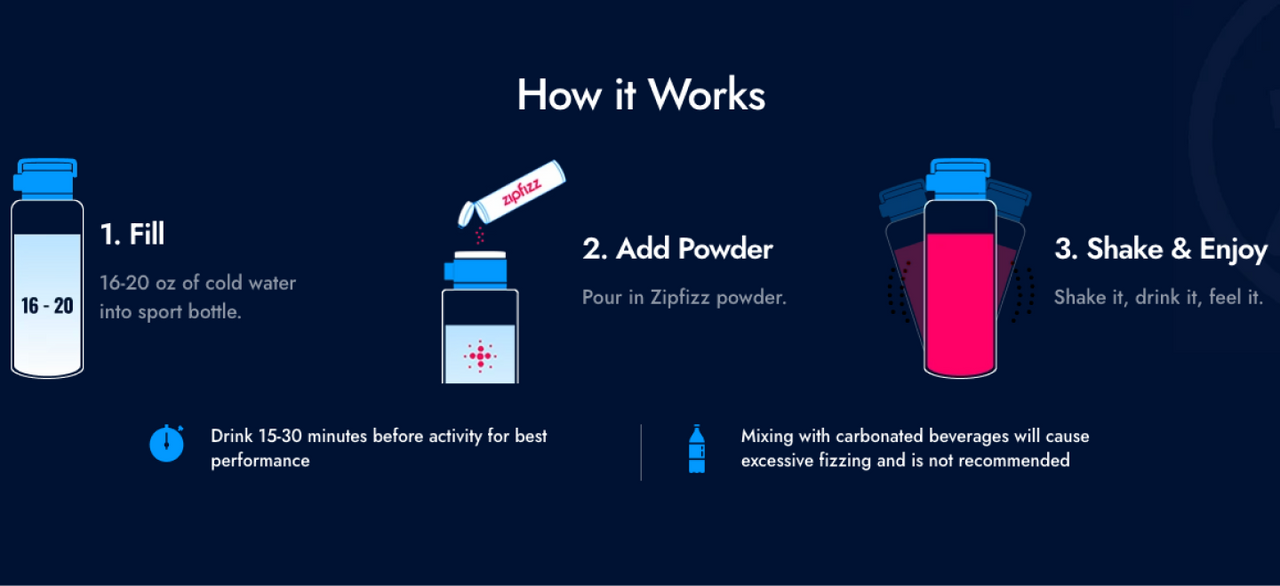 How it Works

16 - 20

1. Fill

16-20 oz of cold water into sport bottle.

zipfizz

2. Add Powder

Pour in Zipfizz powder.

3. Shake & Enjoy

Shake it, drink it, feel it.

Drink 15-30 minutes before activity for best performance

Mixing with carbonated beverages will cause excessive fizzing and is not recommended